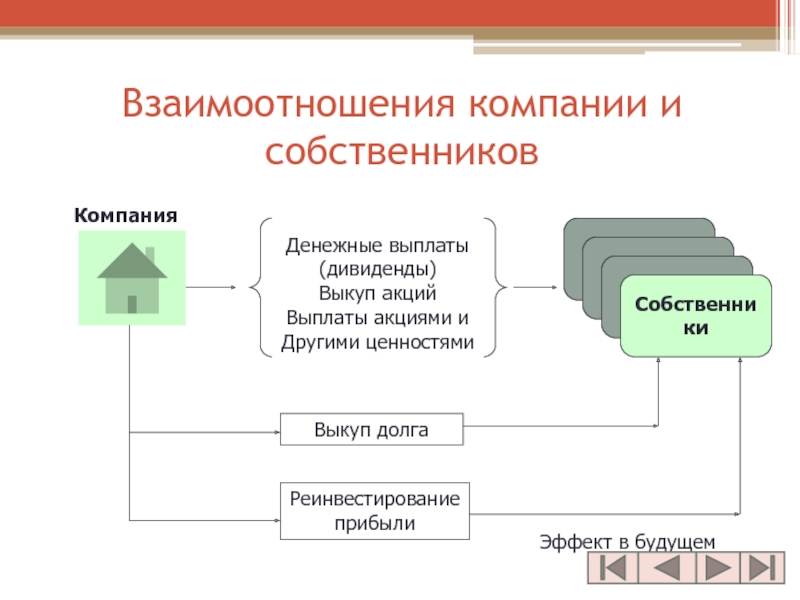 Взаимоотношения компании и собственников

Компания

Денежные выплаты
(дивиденды)
Выкуп акций
Выплаты акциями и
Другими ценностями

Собственники

Выкуп долга

Реинвестирование прибыли

Эффект в будущем